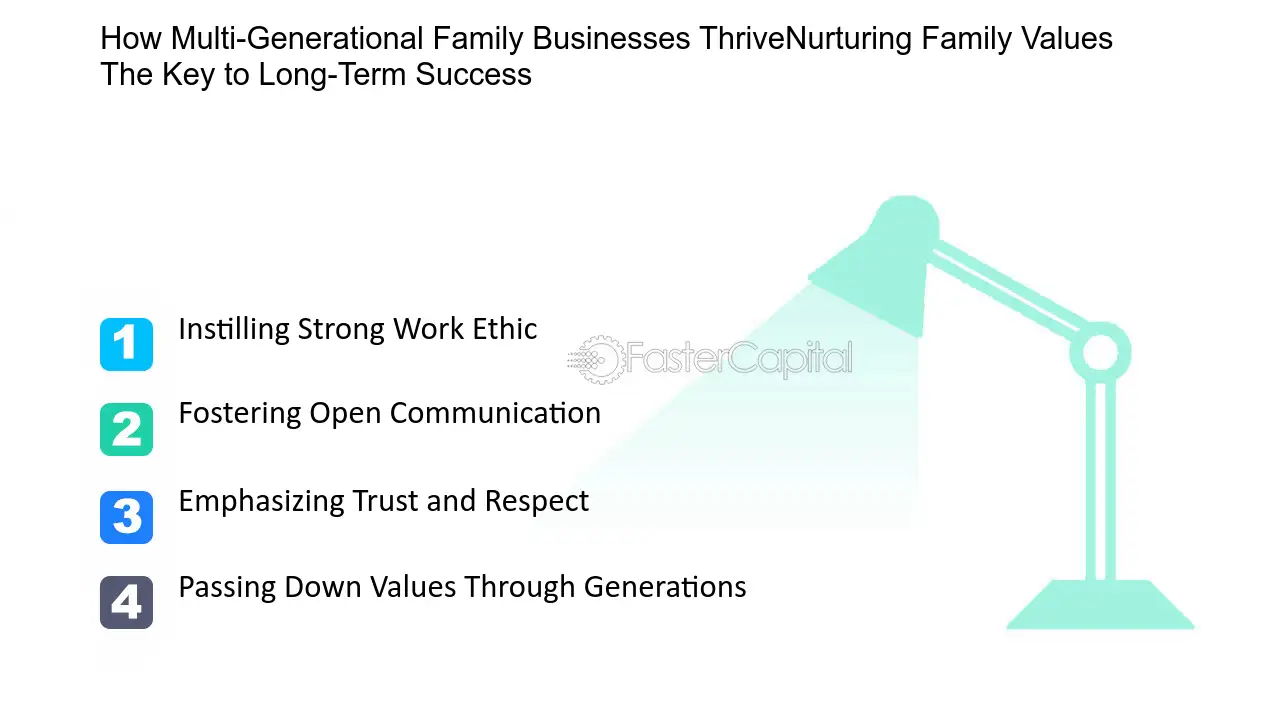 How Multi-Generational Family Businesses ThriveNurturing Family Values The Key to Long-Term Success

1 Instilling Strong Work Ethic

FasterCapital

2 Fostering Open Communication

3 Emphasizing Trust and Respect

4 Passing Down Values Through Generations